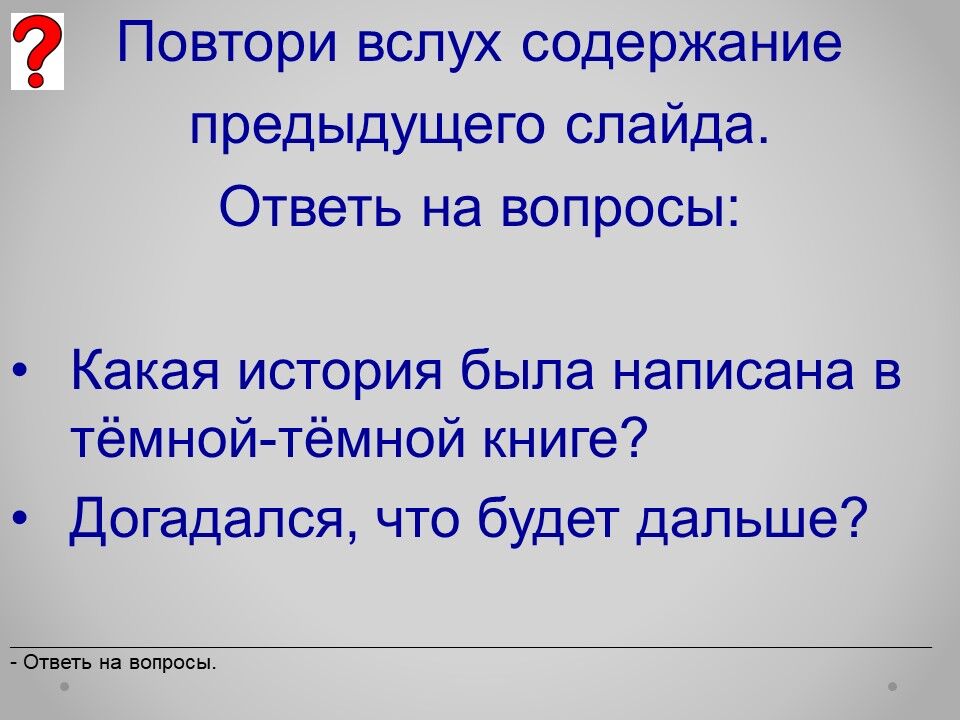 ?

Повтори вслух содержание предыдущего слайда.
Ответь на вопросы:

• Какая история была написана в тёмной-тёмной книге?
• Догадался, что будет дальше?

- Ответь на вопросы.